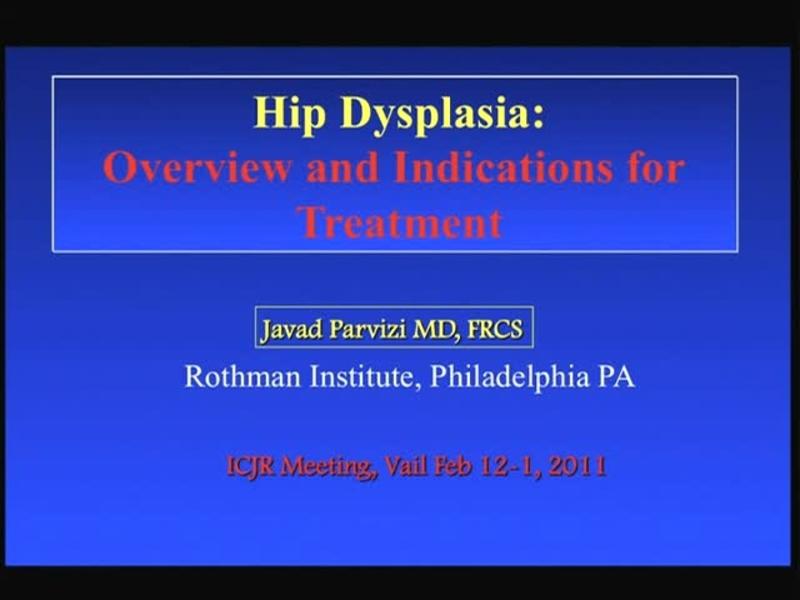 Hip Dysplasia:
Overview and Indications for Treatment

Javad Parvizi MD, FRCS

Rothman Institute, Philadelphia PA

ICJR Meeting, Vail Feb 12-1, 2011